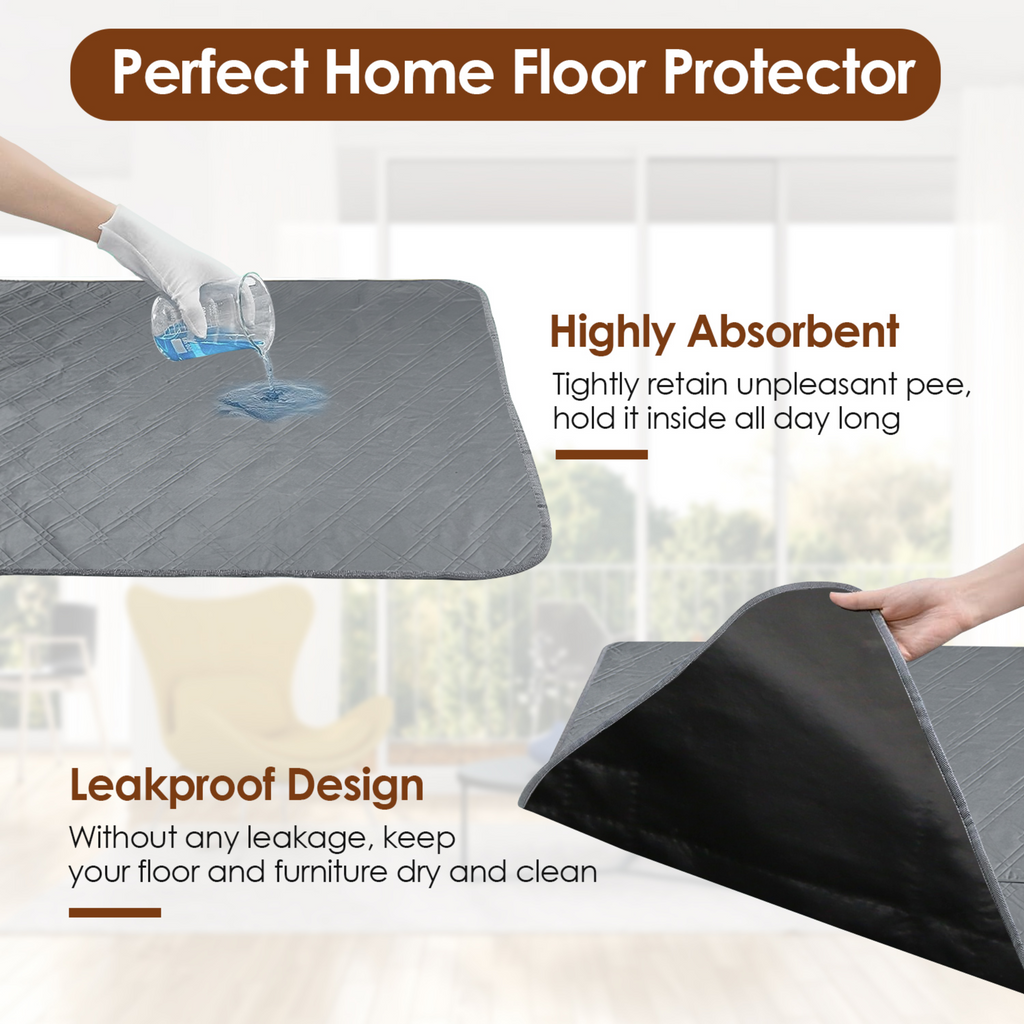 Perfect Home Floor Protector

Highly Absorbent

Tightly retain unpleasant pee, hold it inside all day long

Leakproof Design

Without any leakage, keep your floor and furniture dry and clean